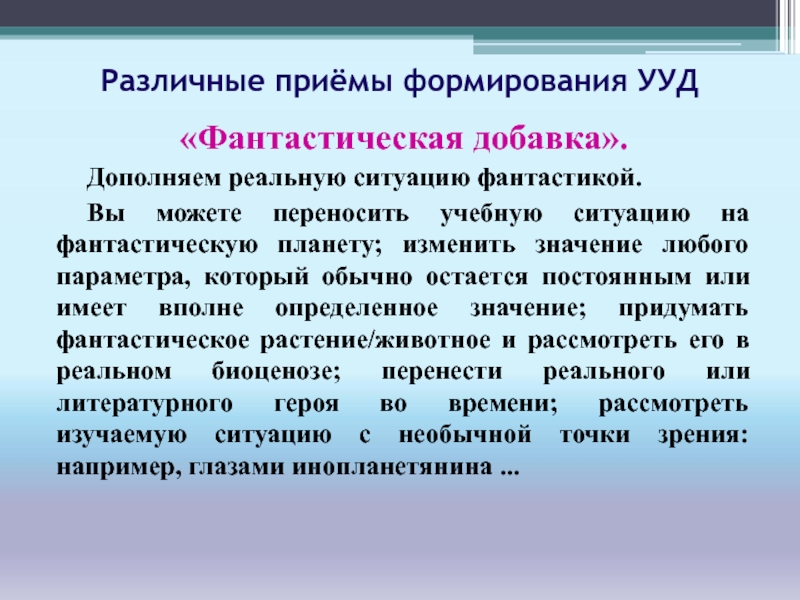 Различные приёмы формирования УУД

«Фантастическая добавка».

Дополняем реальную ситуацию фантастикой.

Вы можете переносить учебную ситуацию на фантастическую планету; изменить значение любого параметра, который обычно остается постоянным или имеет вполне определенное значение; придумать фантастическое растение/животное и рассмотреть его в реальном биоценозе; перенести реального или литературного героя во времени; рассмотреть изучаемую ситуацию с необычной точки зрения: например, глазами инопланетянина ...